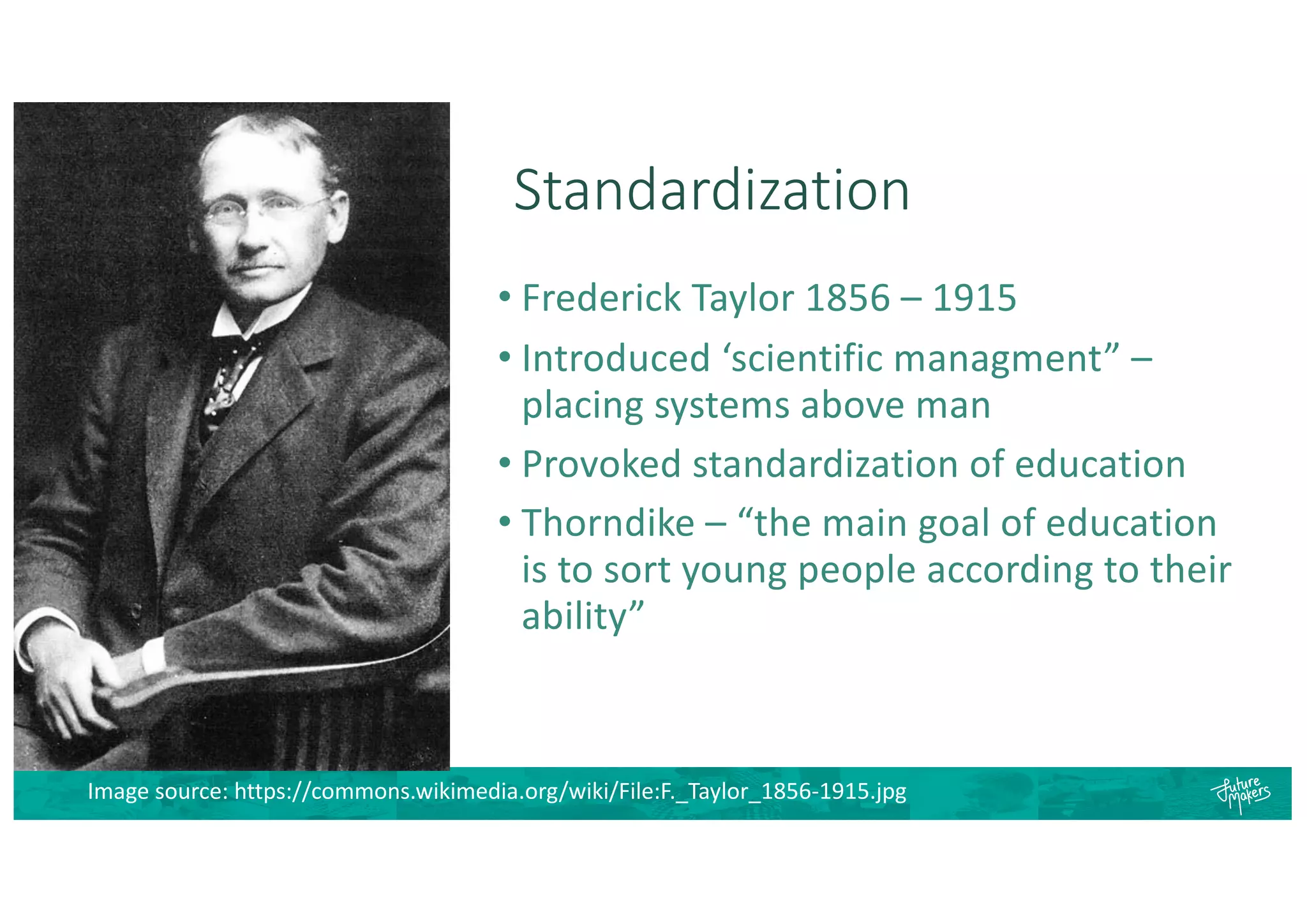 Standardization

• Frederick Taylor 1856 – 1915
• Introduced ‘scientific managment” – placing systems above man
• Provoked standardization of education
• Thorndike – “the main goal of education is to sort young people according to their ability”

Image source: https://commons.wikimedia.org/wiki/File:F._Taylor_1856-1915.jpg

Future Makers